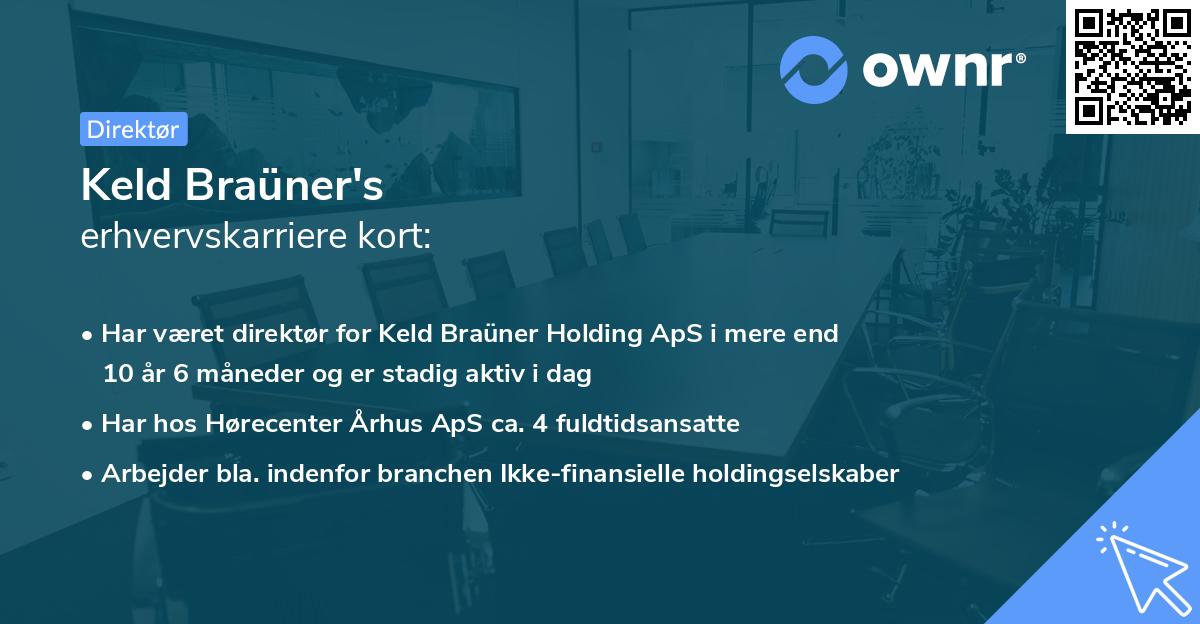 ownr®

Direktør

Keld Braüner's
erhvervskarriere kort:

• Har været direktør for Keld Braüner Holding ApS i mere end 10 år 6 måneder og er stadig aktiv i dag

• Har hos Hørecenter Århus ApS ca. 4 fuldtidsansatte

• Arbejder bla. indenfor branchen Ikke-finansielle holdingselskaber